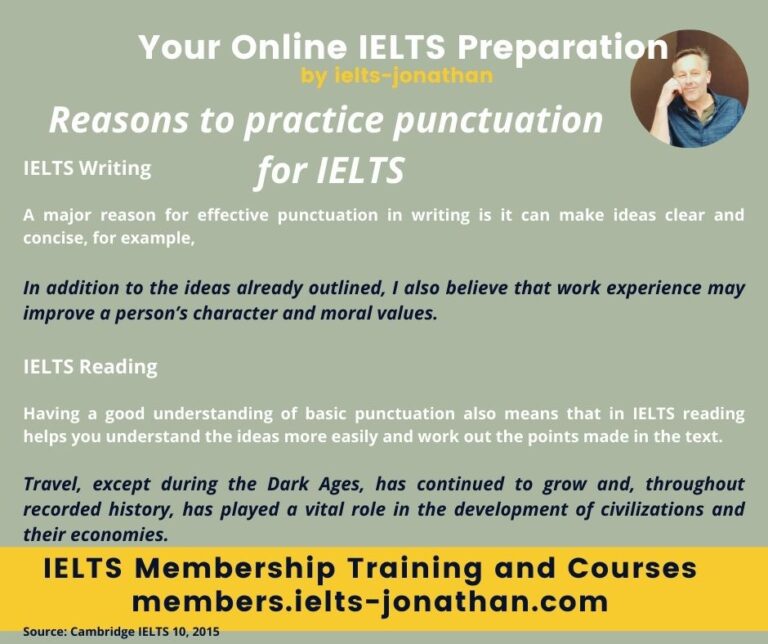 Your Online IELTS Preparation
by ielts-jonathan

Reasons to practice punctuation for IELTS

IELTS Writing

A major reason for effective punctuation in writing is it can make ideas clear and concise, for example,

In addition to the ideas already outlined, I also believe that work experience may improve a person's character and moral values.

IELTS Reading

Having a good understanding of basic punctuation also means that in IELTS reading helps you understand the ideas more easily and work out the points made in the text.

Travel, except during the Dark Ages, has continued to grow and, throughout recorded history, has played a vital role in the development of civilizations and their economies.

IELTS Membership Training and Courses
members.ielts-jonathan.com

Source: Cambridge IELTS 10, 2015